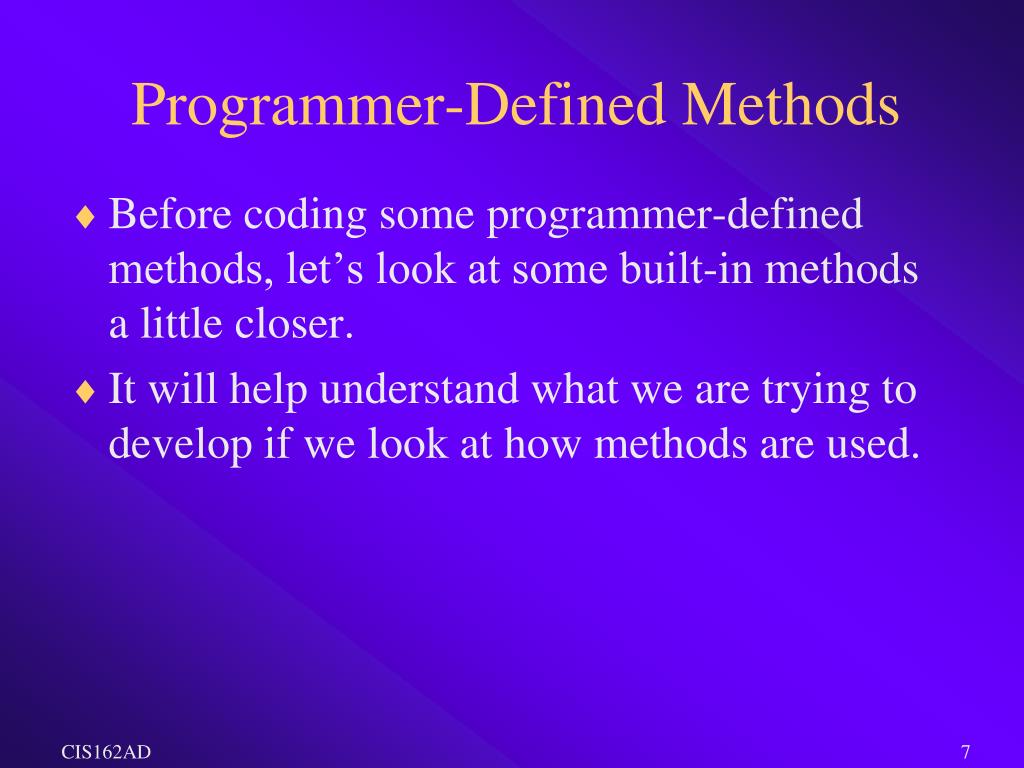 Programmer-Defined Methods

♦ Before coding some programmer-defined methods, let’s look at some built-in methods a little closer.

♦ It will help understand what we are trying to develop if we look at how methods are used.

CIS162AD

7